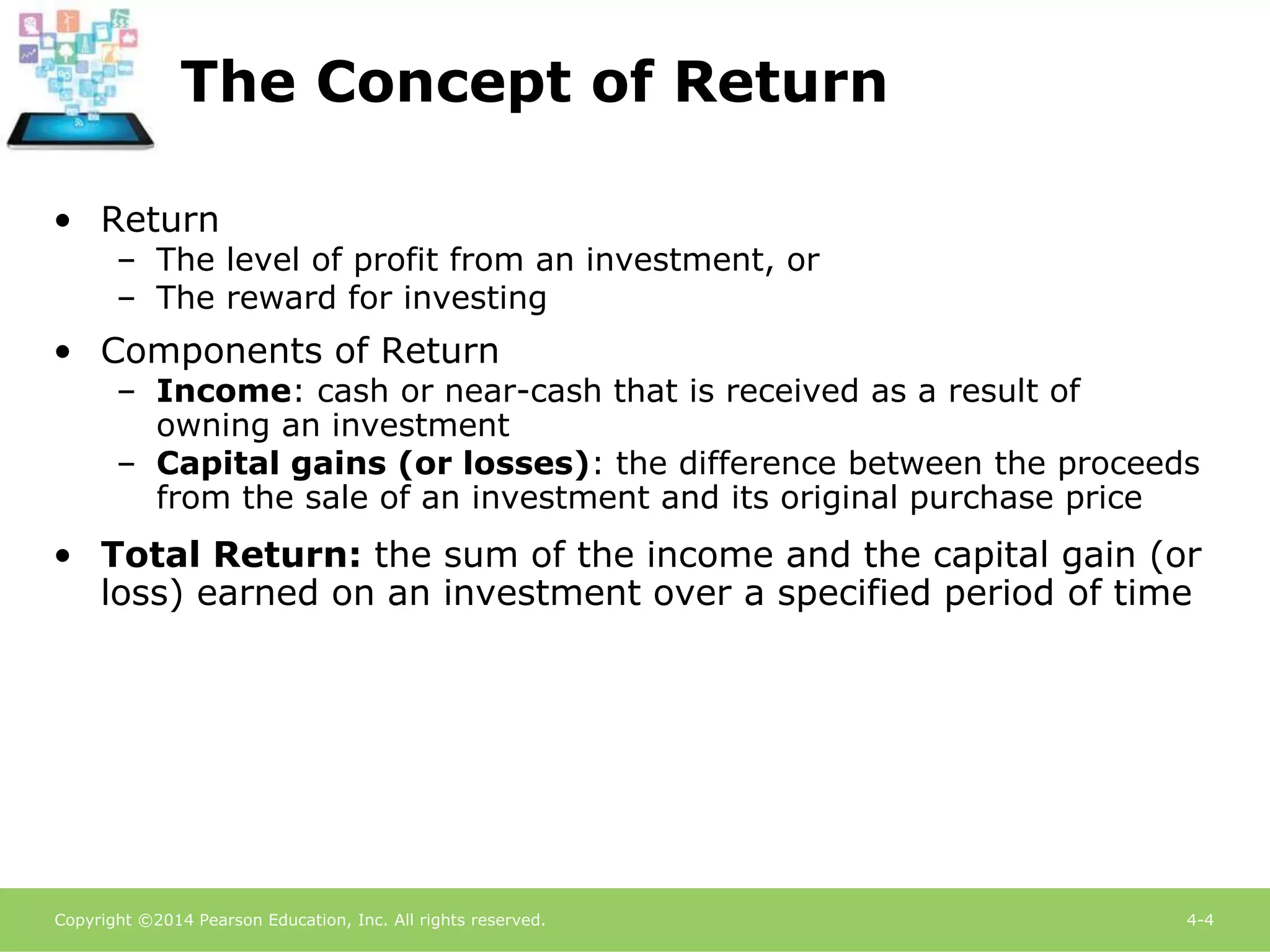 The Concept of Return

• Return
– The level of profit from an investment, or
– The reward for investing

• Components of Return
– Income: cash or near-cash that is received as a result of owning an investment
– Capital gains (or losses): the difference between the proceeds from the sale of an investment and its original purchase price

• Total Return: the sum of the income and the capital gain (or loss) earned on an investment over a specified period of time

Copyright ©2014 Pearson Education, Inc. All rights reserved.

4-4